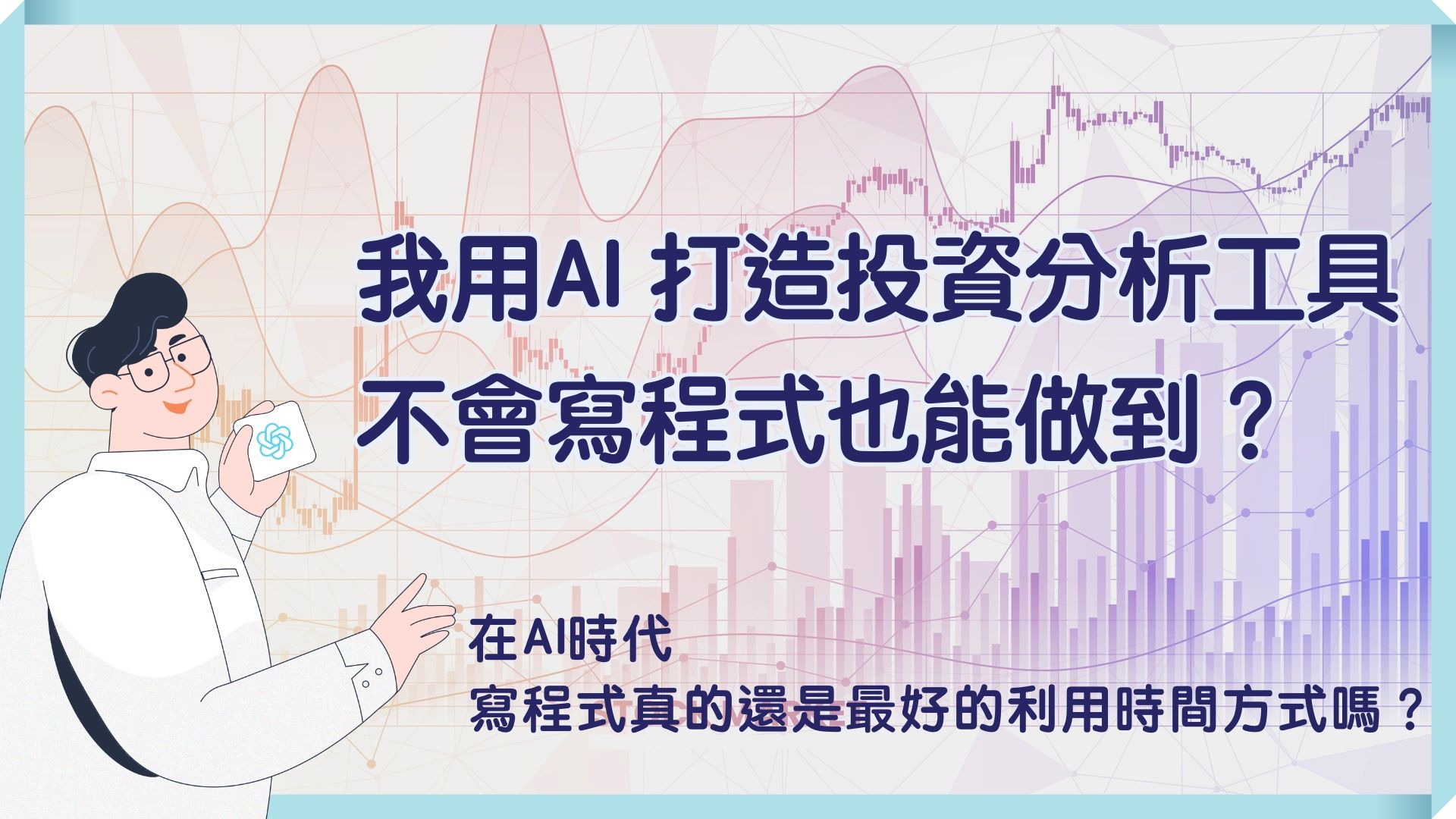 我用AI 打造投資分析工具
不會寫程式也能做到？

在AI時代
寫程式真的還是最好的利用時間方式嗎？